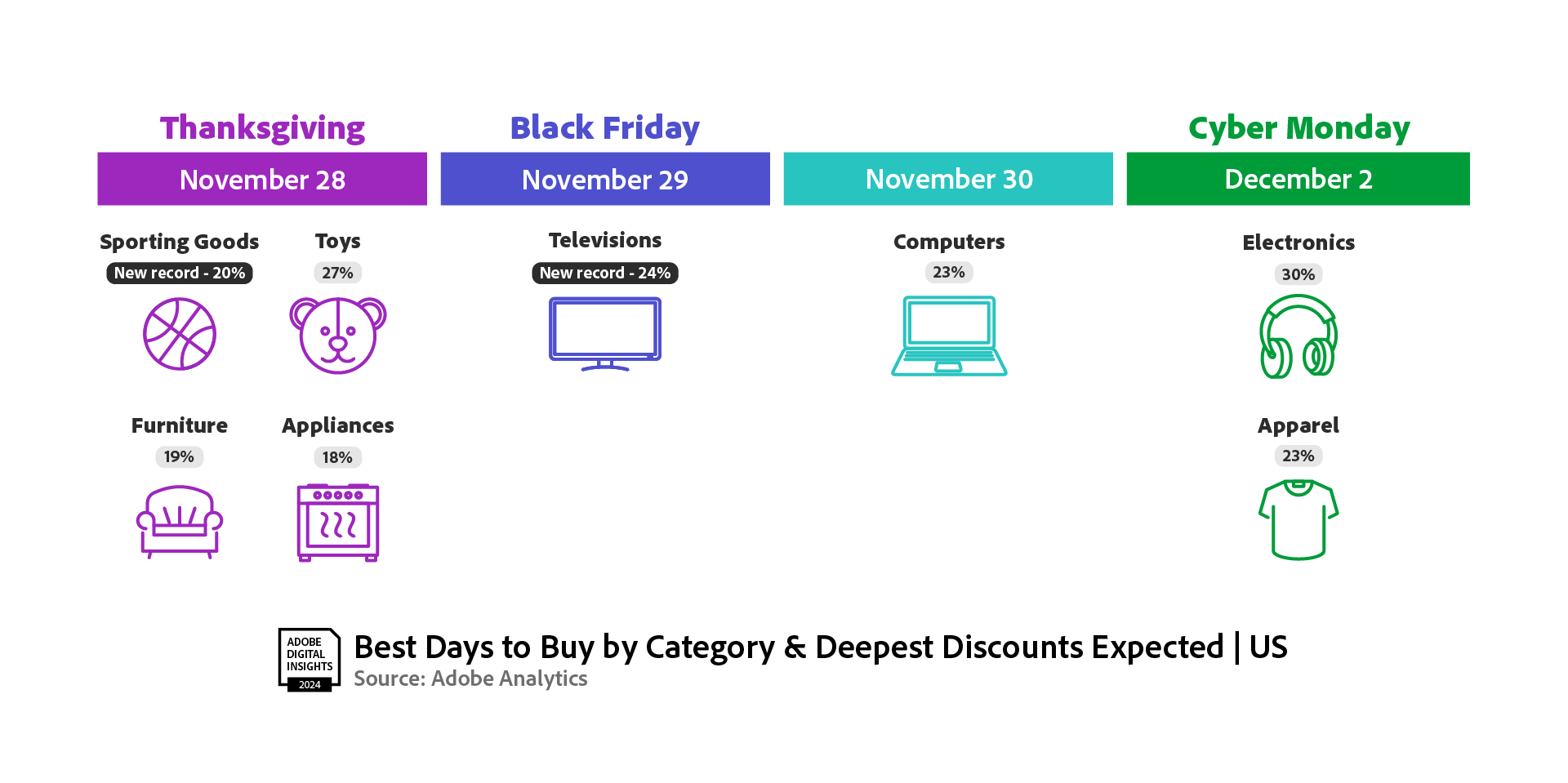 Thanksgiving

November 28

Sporting Goods
New record - 20%

Toys
27%

Furniture
19%

Appliances
18%

Black Friday

November 29

Televisions
New record - 24%

November 30

Computers
23%

Cyber Monday

December 2

Electronics
30%

Apparel
23%

ADOBE DIGITAL INSIGHTS 2024

Best Days to Buy by Category & Deepest Discounts Expected | US
Source: Adobe Analytics